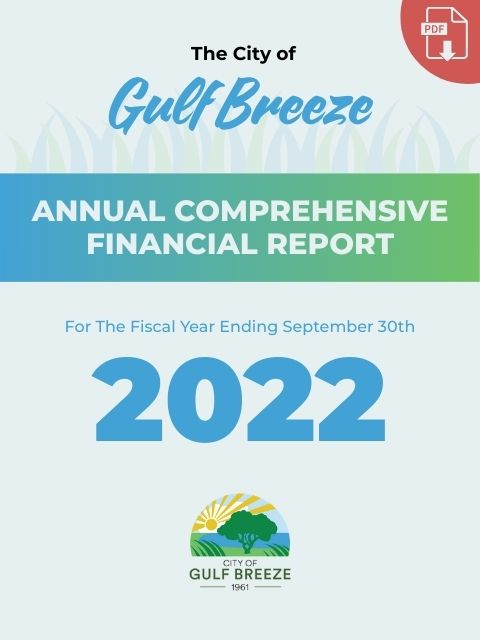 PDF

The City of

Gulf Breeze

ANNUAL COMPREHENSIVE FINANCIAL REPORT

For The Fiscal Year Ending September 30th

2022

CITY OF
GULF BREEZE
1961